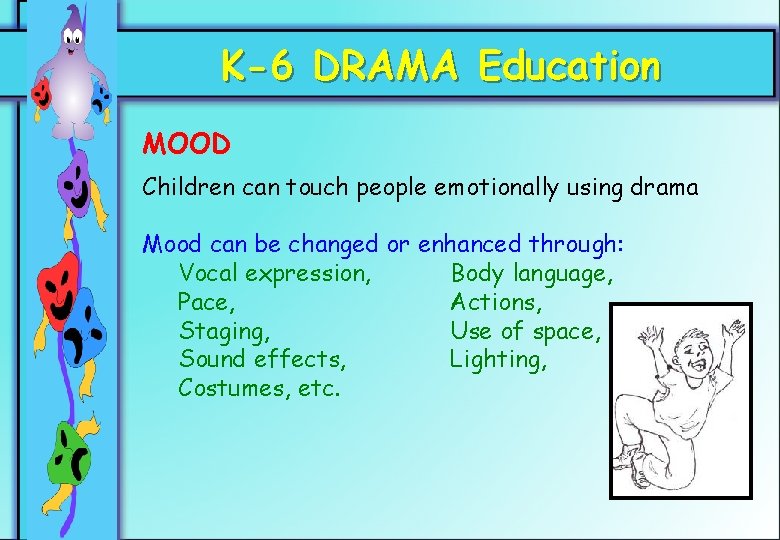 K-6 DRAMA Education

MOOD

Children can touch people emotionally using drama

Mood can be changed or enhanced through:

Vocal expression,
Pace,
Staging,
Sound effects,
Costumes, etc.

Body language,
Actions,
Use of space,
Lighting,